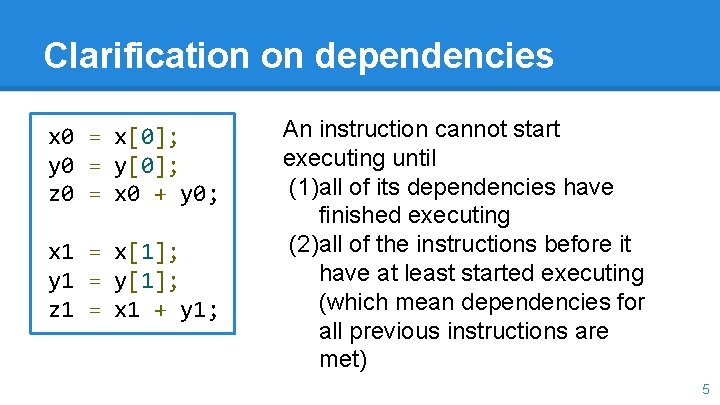 Clarification on dependencies

x0 = x[0];
y0 = y[0];
z0 = x0 + y0;

x1 = x[1];
y1 = y[1];
z1 = x1 + y1;

An instruction cannot start executing until
(1)all of its dependencies have finished executing
(2)all of the instructions before it have at least started executing (which mean dependencies for all previous instructions are met)

5